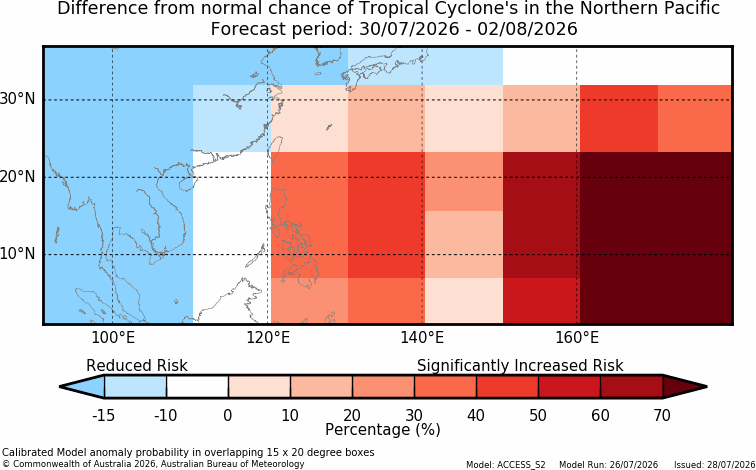 Difference from normal chance of Tropical Cyclone's in the Northern Pacific
Forecast period: 30/07/2026 - 02/08/2026

30°N
20°N
10°N
100°E
120°E
140°E
160°E

Reduced Risk
Significantly Increased Risk

-15
-10
0
10
20
30
40
50
60
70
Percentage (%)

Calibrated Model anomaly probability in overlapping 15 x 20 degree boxes
© Commonwealth of Australia 2026, Australian Bureau of Meteorology
Model: ACCESS_S2 Model Run: 26/07/2026 Issued: 28/07/2026